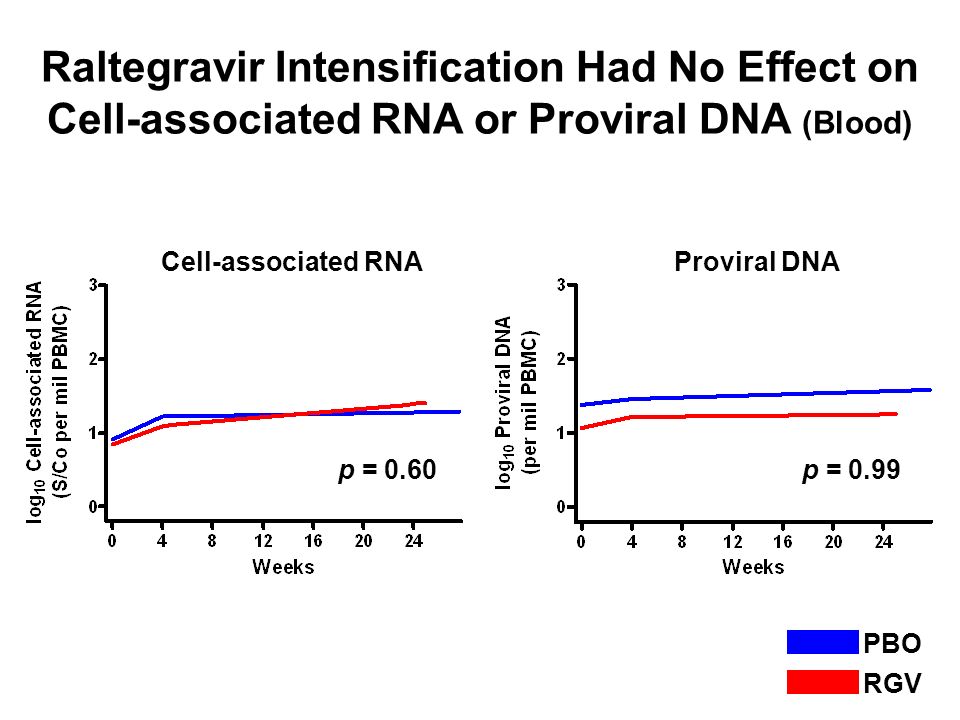 Raltegravir Intensification Had No Effect on Cell-associated RNA or Proviral DNA (Blood)

Cell-associated RNA

$\log_{10}$ Cell-associated RNA (S/Co per mil PBMC)

3
2
1
0

$p$ = 0.60

0 4 8 12 16 20 24
Weeks

Proviral DNA

$\log_{10}$ Proviral DNA (per mil PBMC)

3
2
1
0

$p$ = 0.99

0 4 8 12 16 20 24
Weeks

PBO
RGV